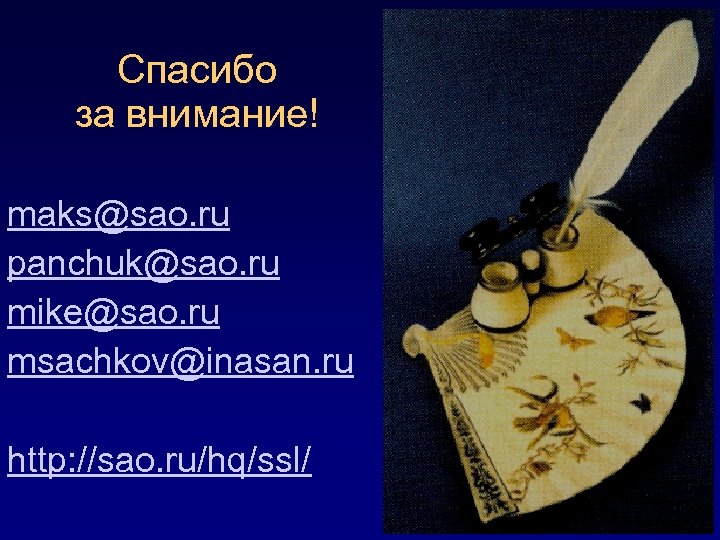 Спасибо
за внимание!

maks@sao.ru
panchuk@sao.ru
mike@sao.ru
msachkov@inasan.ru

http://sao.ru/hq/ssl/